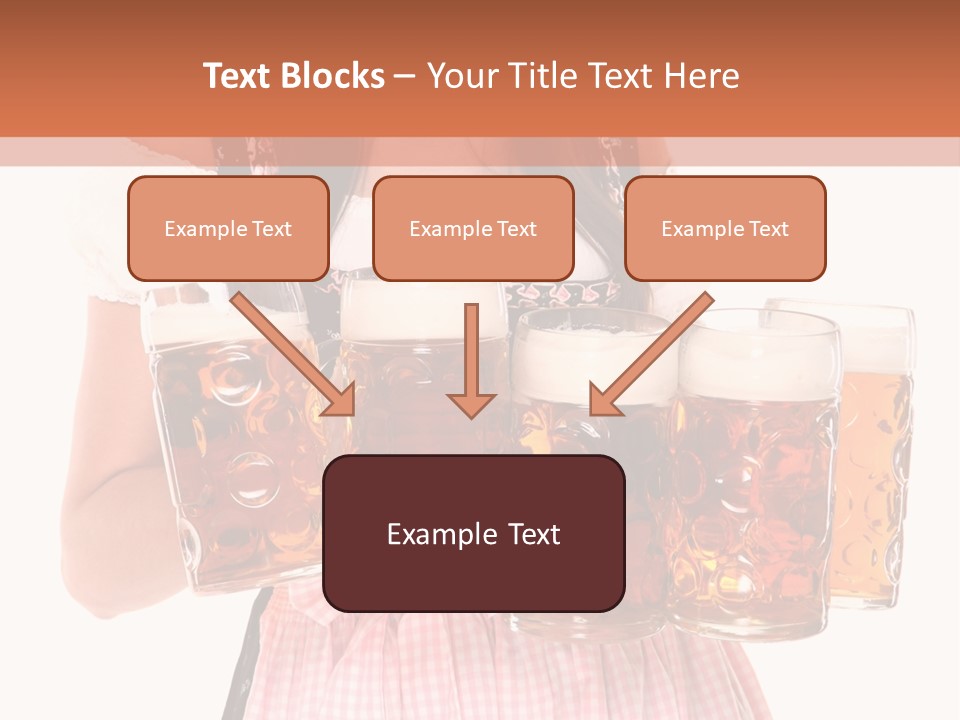 Text Blocks – Your Title Text Here

Example Text

Example Text

Example Text

Example Text